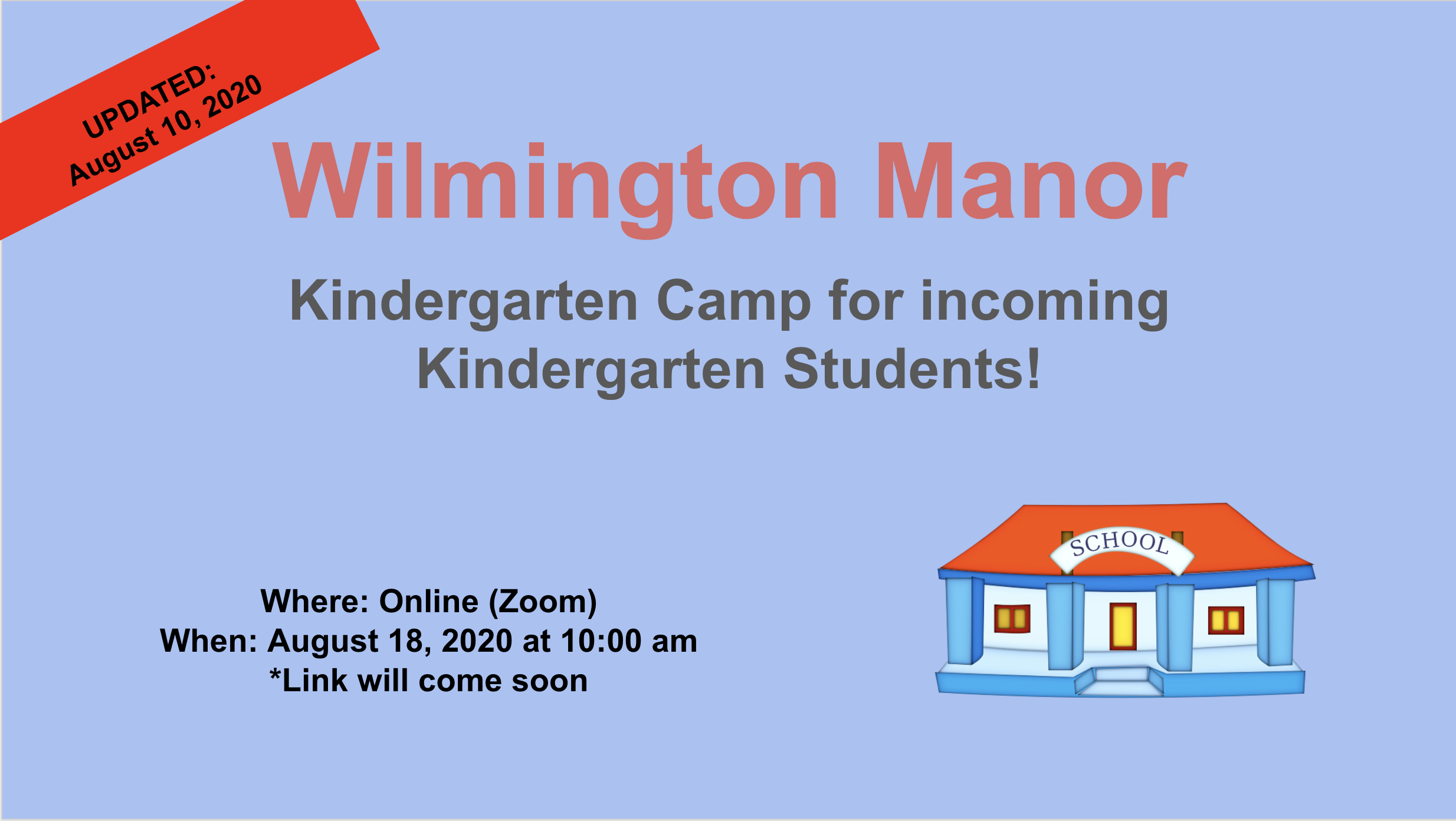 UPDATED:
August 10, 2020

Wilmington Manor

Kindergarten Camp for incoming Kindergarten Students!

Where: Online (Zoom)
When: August 18, 2020 at 10:00 am
*Link will come soon

SCHOOL